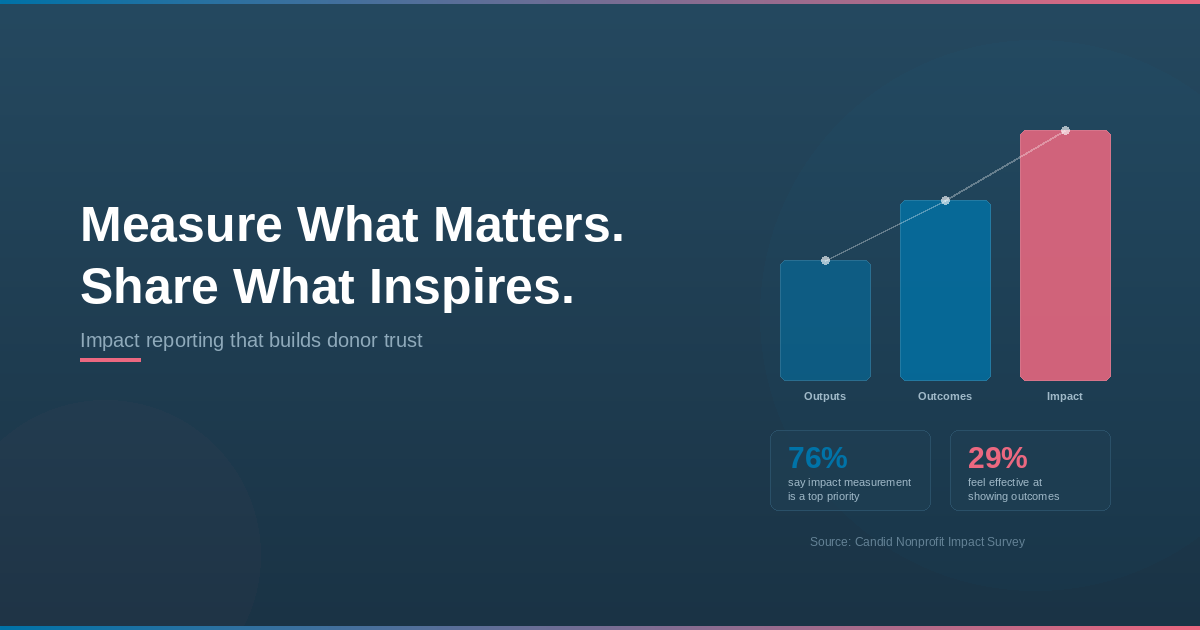 Measure What Matters.
Share What Inspires.

Impact reporting that builds donor trust

Outputs
Outcomes
Impact

76%
say impact measurement is a top priority

29%
feel effective at showing outcomes

Source: Candid Nonprofit Impact Survey